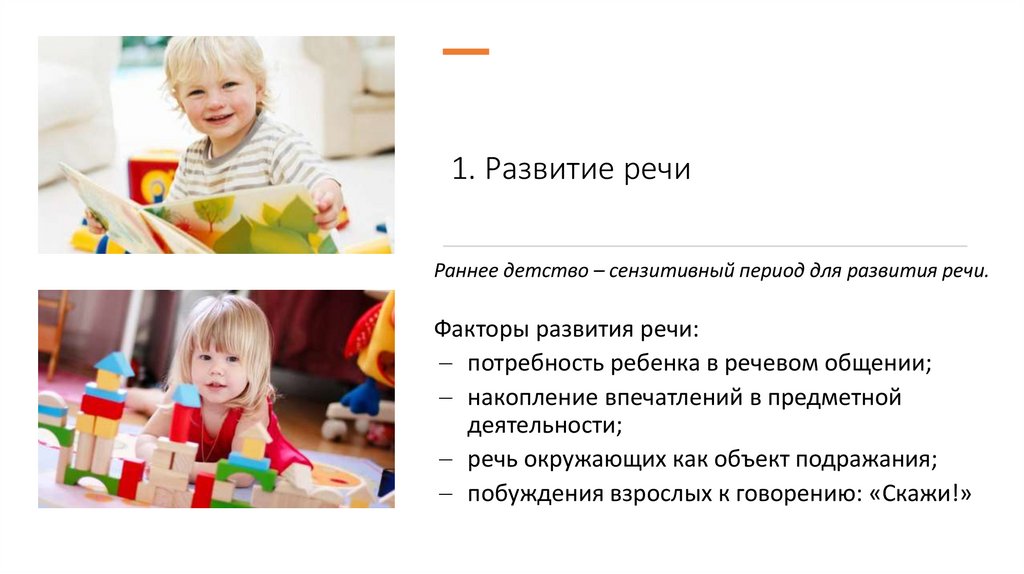 1. Развитие речи

Раннее детство – сензитивный период для развития речи.

Факторы развития речи:
– потребность ребенка в речевом общении;
– накопление впечатлений в предметной деятельности;
– речь окружающих как объект подражания;
– побуждения взрослых к говорению: «Скажи!»